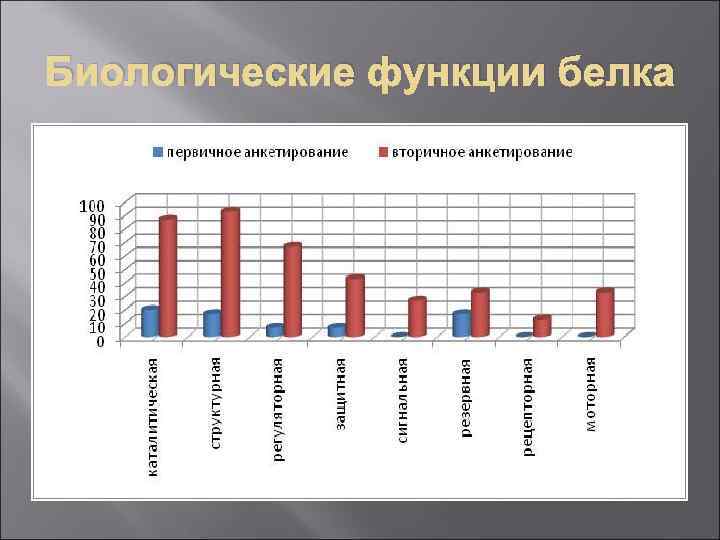 Биологические функции белка

первичное анкетирование
вторичное анкетирование

100
90
80
70
60
50
40
30
20
10
0

каталитическая
структурная
регуляторная
защитная
сигнальная
резервная
рецепторная
моторная